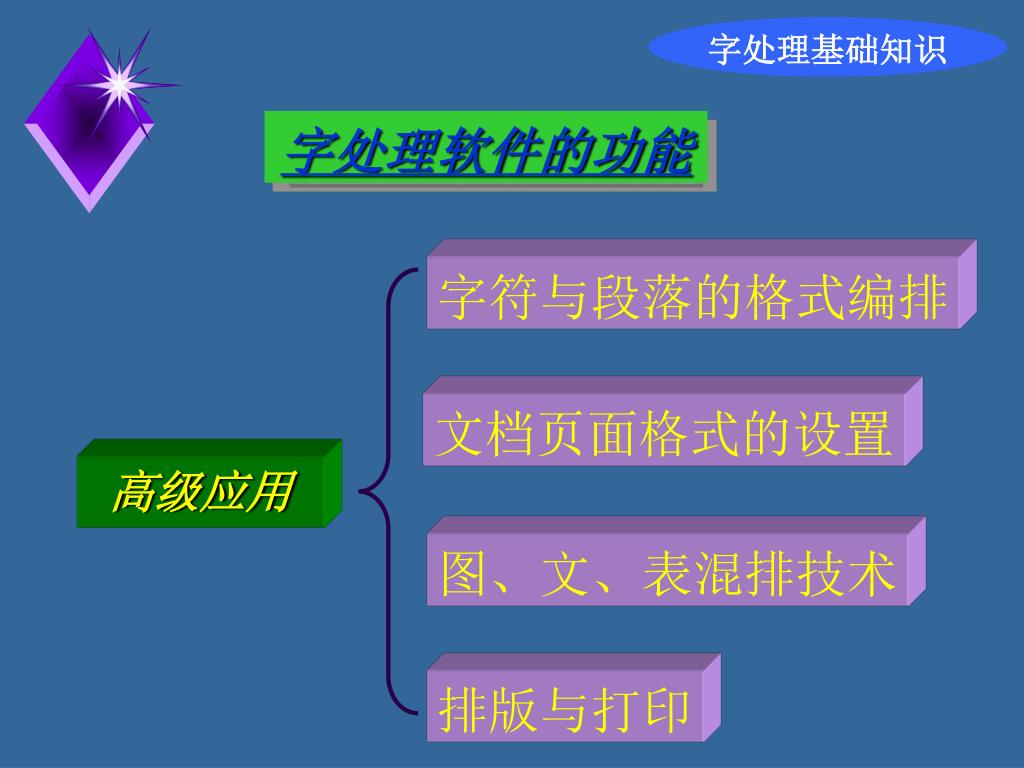 字处理基础知识

字处理软件的功能

高级应用

字符与段落的格式编排

文档页面格式的设置

图、文、表混排技术

排版与打印